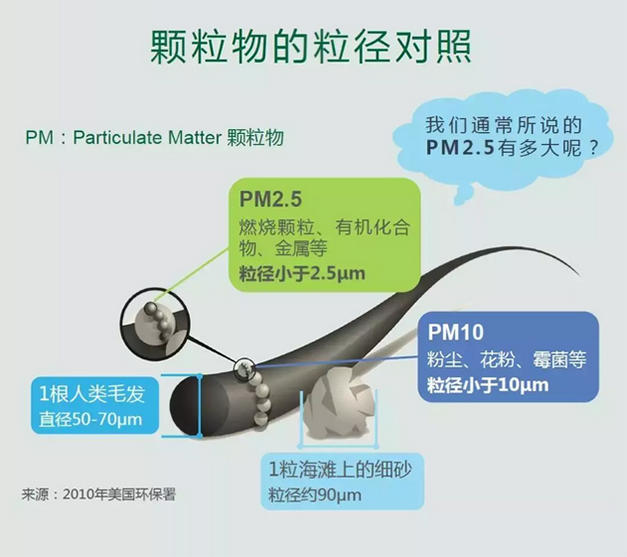 颗粒物的粒径对照

PM：Particulate Matter 颗粒物

我们通常所说的 PM2.5有多大呢？

PM2.5
燃烧颗粒、有机化合物、金属等
粒径小于2.5μm

PM10
粉尘、花粉、霉菌等
粒径小于10μm

1根人类毛发
直径50-70μm

1粒海滩上的细砂
粒径约90μm

来源：2010年美国环保署